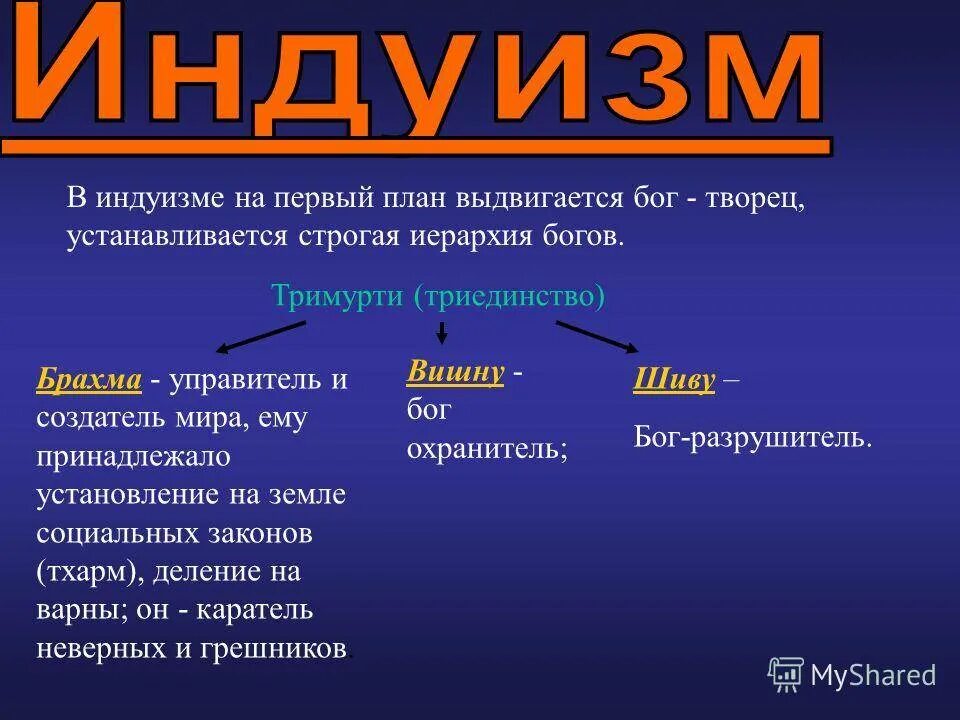 Индуизм

В индуизме на первый план выдвигается бог - творец, устанавливается строгая иерархия богов.

Тримурти (триединство)

Брахма - управитель и создатель мира, ему принадлежало установление на земле социальных законов (тхарм), деление на варны; он - каратель неверных и грешников

Вишну - бог охранитель;

Шиву –

Бог-разрушитель.

MyShared